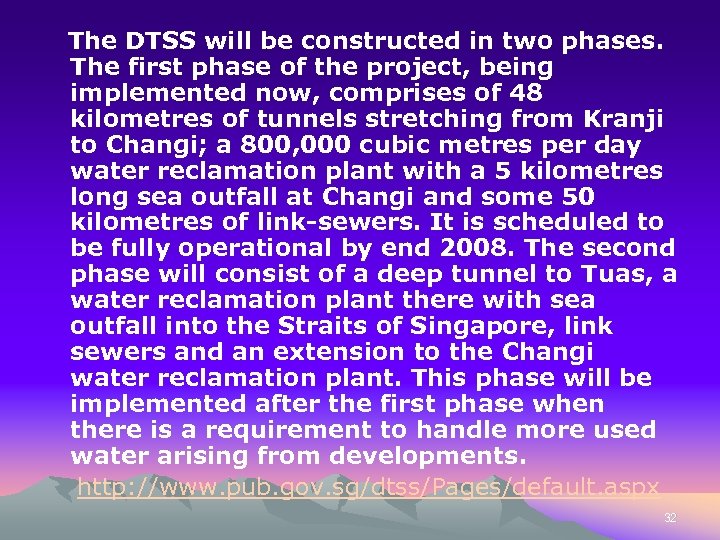 The DTSS will be constructed in two phases. The first phase of the project, being implemented now, comprises of 48 kilometres of tunnels stretching from Kranji to Changi; a 800,000 cubic metres per day water reclamation plant with a 5 kilometres long sea outfall at Changi and some 50 kilometres of link-sewers. It is scheduled to be fully operational by end 2008. The second phase will consist of a deep tunnel to Tuas, a water reclamation plant there with sea outfall into the Straits of Singapore, link sewers and an extension to the Changi water reclamation plant. This phase will be implemented after the first phase when there is a requirement to handle more used water arising from developments.

http://www.pub.gov.sg/dtss/Pages/default.aspx

32